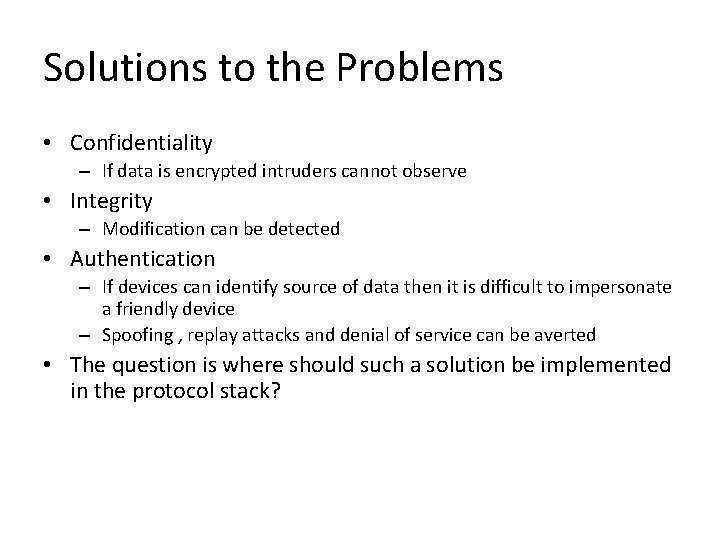 Solutions to the Problems

• Confidentiality
– If data is encrypted intruders cannot observe
• Integrity
– Modification can be detected
• Authentication
– If devices can identify source of data then it is difficult to impersonate a friendly device
– Spoofing , replay attacks and denial of service can be averted
• The question is where should such a solution be implemented in the protocol stack?